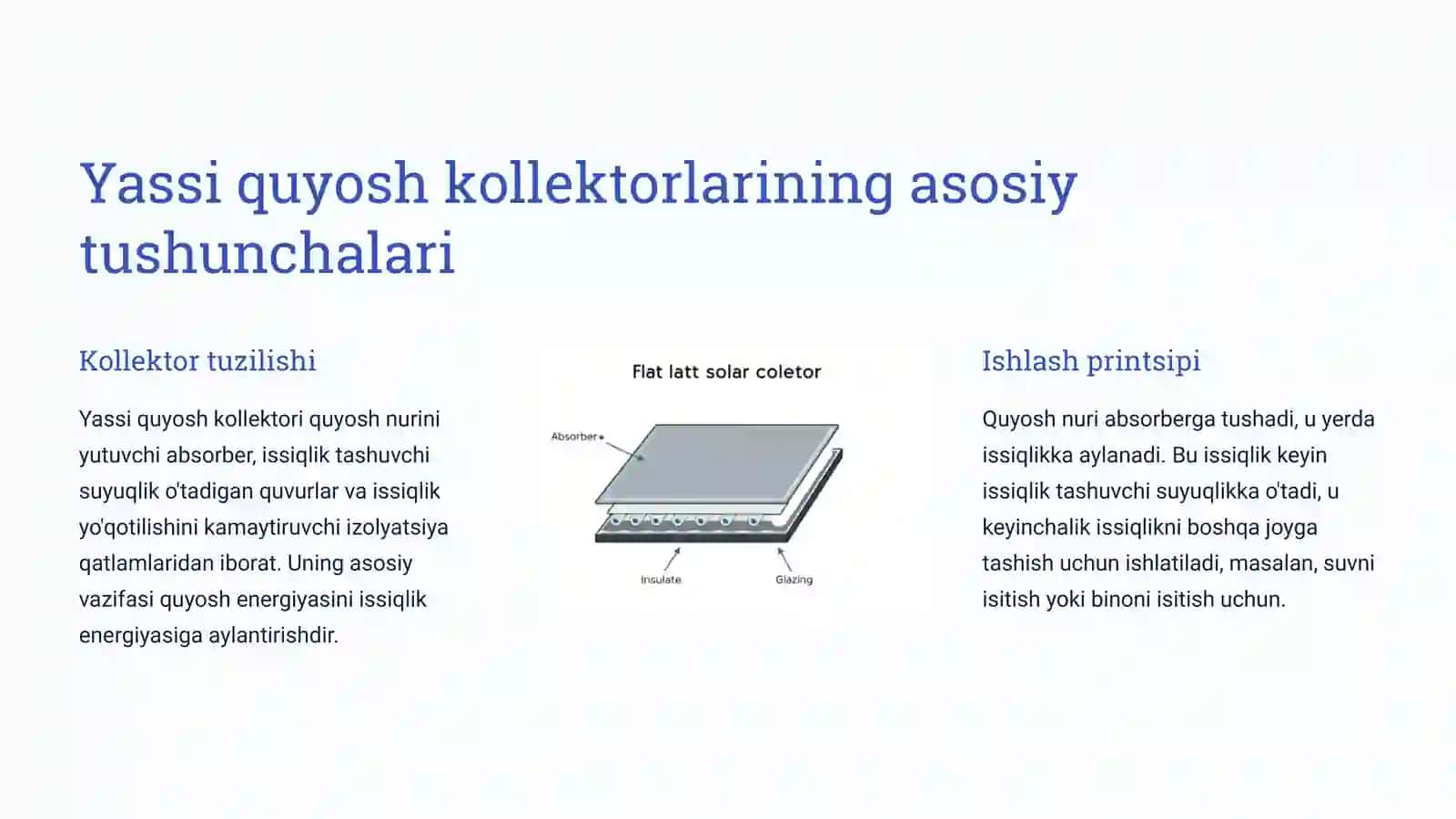 Yassi quyosh kollektorlarining asosiy tushunchalari

Kollektor tuzilishi

Yassi quyosh kollektori quyosh nurini yutuvchi absorber, issiqlik tashuvchi suyuqlik o'tadigan quvurlar va issiqlik yo'qotilishini kamaytiruvchi izolyatsiya qatlamlaridan iborat. Uning asosiy vazifasi quyosh energiyasini issiqlik energiyasiga aylantirishdir.

Flat latt solar coletor

Absorber

Insulate

Glazing

Ishlash printsipi

Quyosh nuri absorberga tushadi, u yerda issiqlikka aylanadi. Bu issiqlik keyin issiqlik tashuvchi suyuqlikka o'tadi, u keyinchalik issiqlikni boshqa joyga tashish uchun ishlatiladi, masalan, suvni isitish yoki binoni isitish uchun.